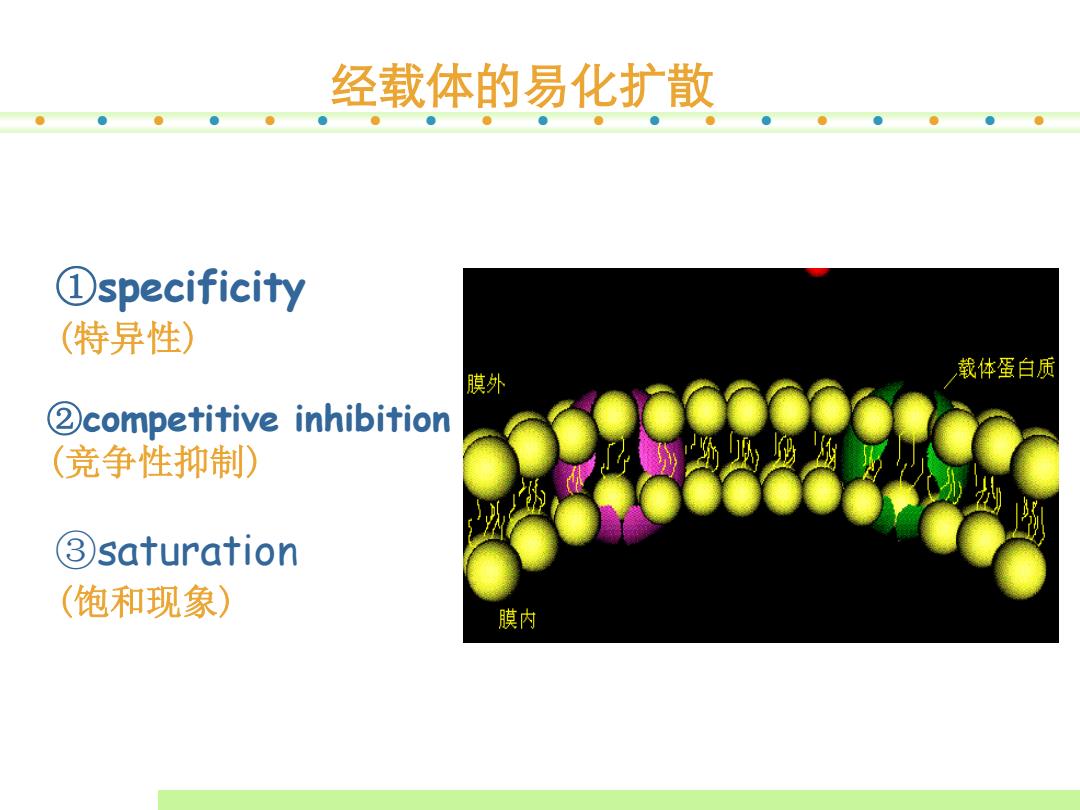 经载体的易化扩散

①specificity
(特异性)

②competitive inhibition
(竞争性抑制)

③saturation
(饱和现象)

膜外
载体蛋白质
膜内